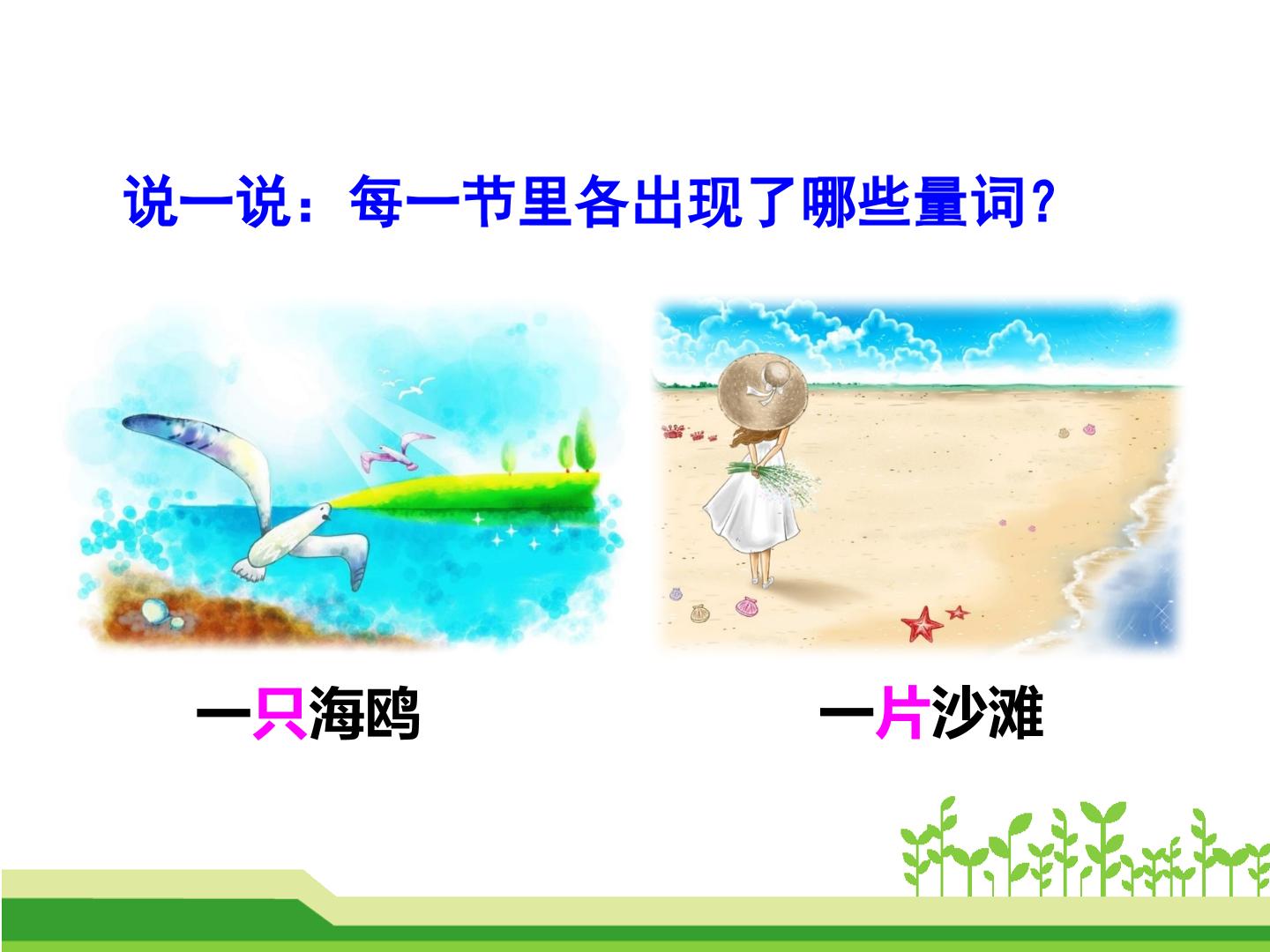 说一说：每一节里各出现了哪些量词？

一只海鸥

一片沙滩